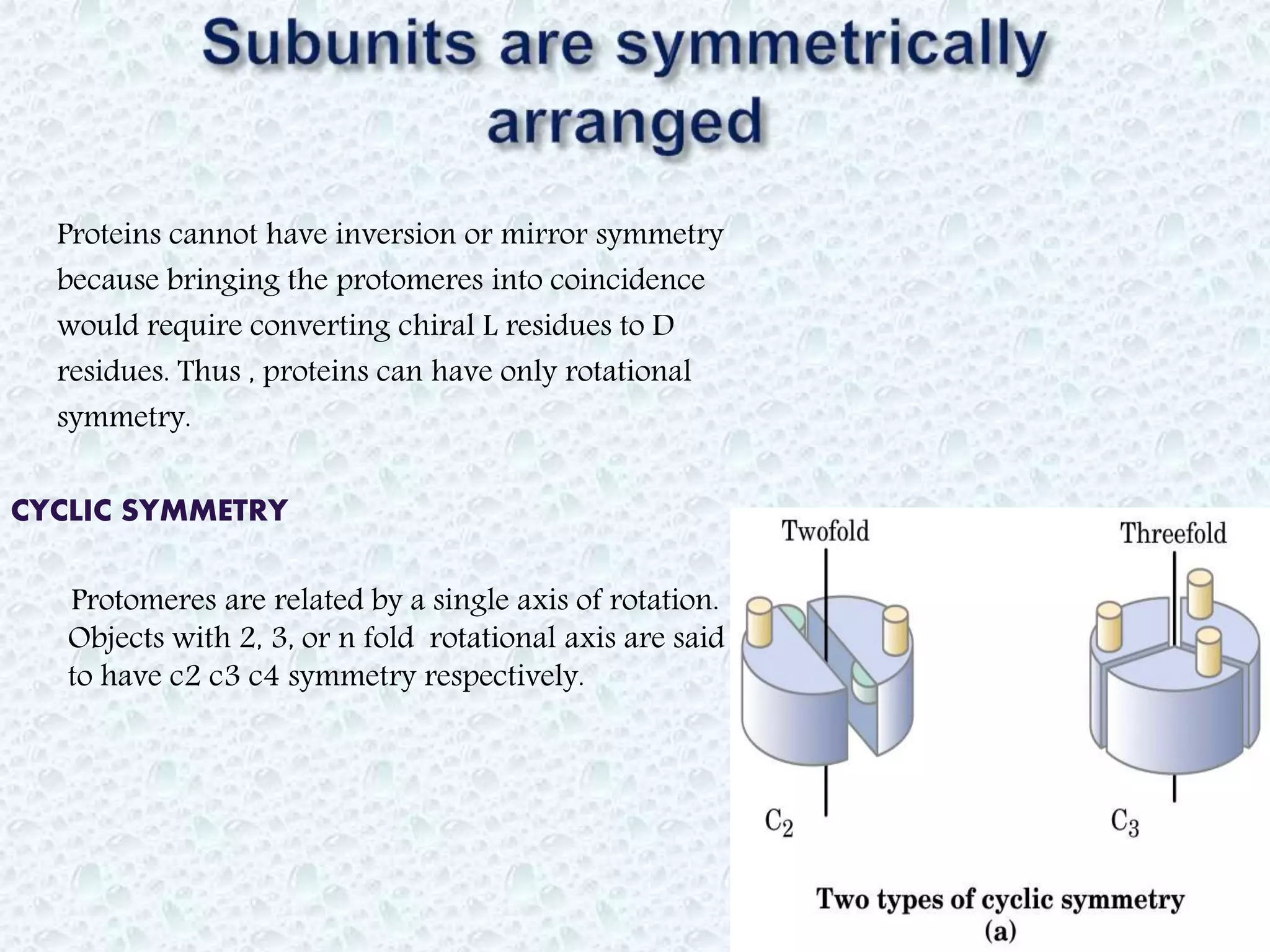 Subunits are symmetrically arranged

Proteins cannot have inversion or mirror symmetry because bringing the protomeres into coincidence would require converting chiral L residues to D residues. Thus , proteins can have only rotational symmetry.

CYCLIC SYMMETRY

Protomeres are related by a single axis of rotation. Objects with 2, 3, or n fold rotational axis are said to have c2 c3 c4 symmetry respectively.

Twofold

Threefold

$C_2$

$C_3$

Two types of cyclic symmetry
(a)